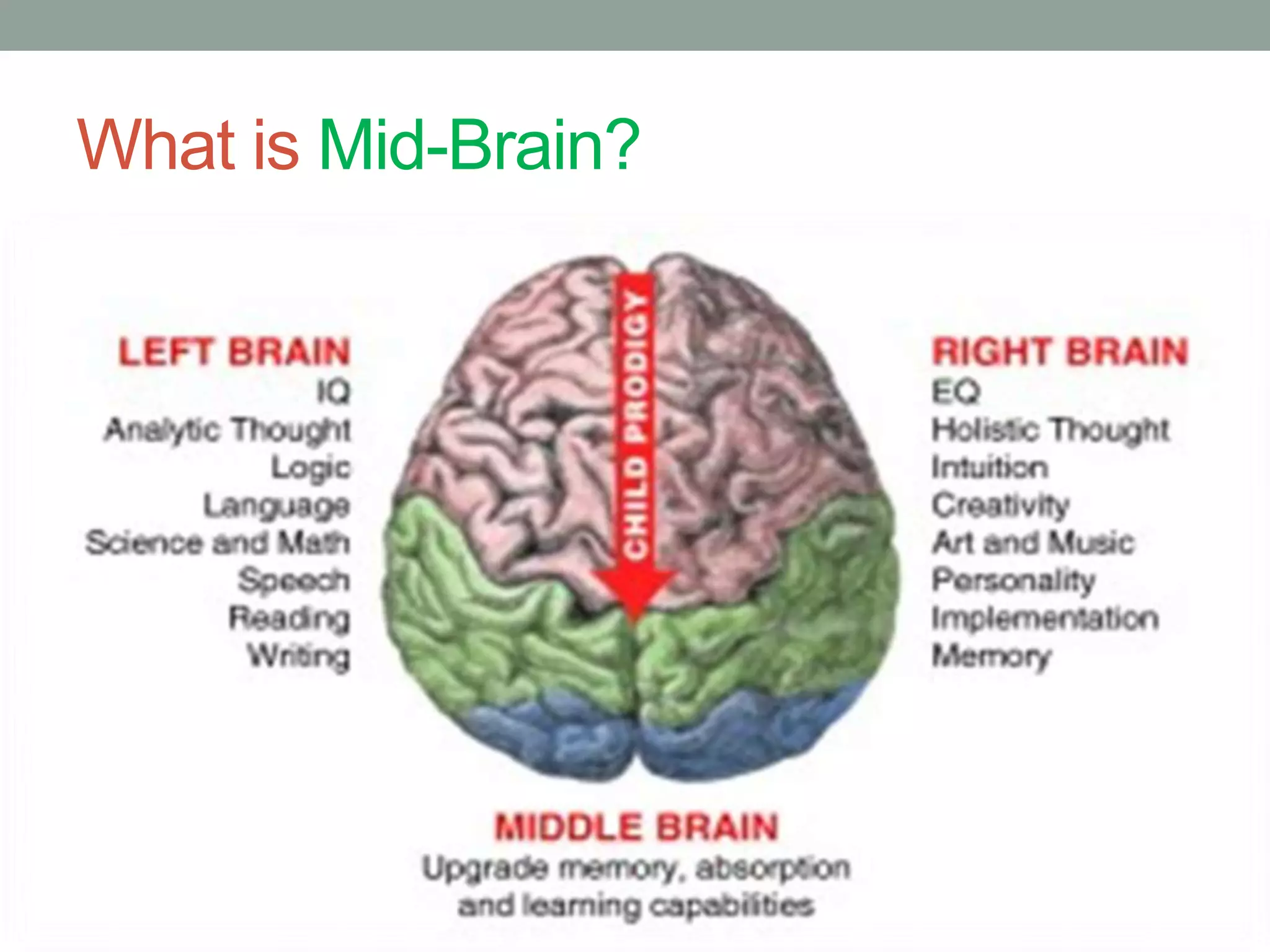 What is Mid-Brain?

LEFT BRAIN
IQ
Analytic Thought
Logic
Language
Science and Math
Speech
Reading
Writing

CHILD PRODIGY

RIGHT BRAIN
EQ
Holistic Thought
Intuition
Creativity
Art and Music
Personality
Implementation
Memory

MIDDLE BRAIN
Upgrade memory, absorption and learning capabilities